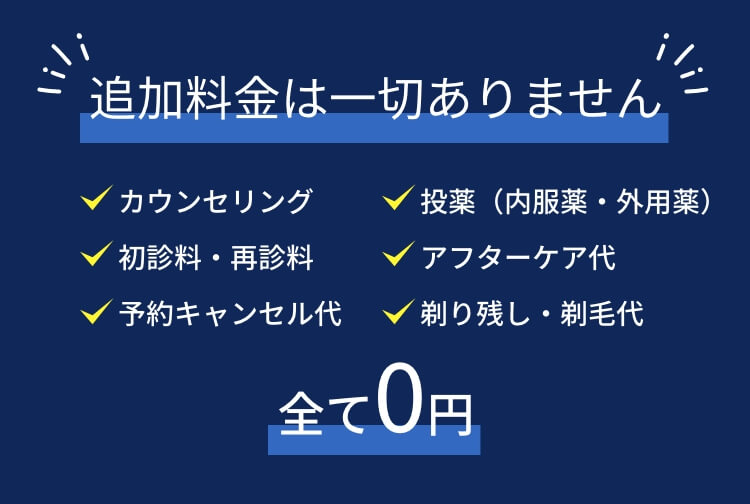 追加料金は一切ありません

✓ カウンセリング
✓ 初診料・再診料
✓ 予約キャンセル代

✓ 投薬（内服薬・外用薬）
✓ アフターケア代
✓ 剃り残し・剃毛代

全て0円